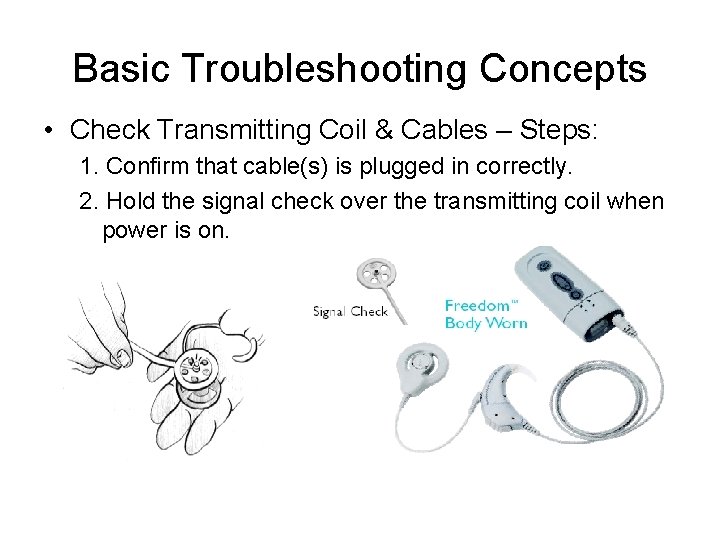 Basic Troubleshooting Concepts

• Check Transmitting Coil & Cables – Steps:

1. Confirm that cable(s) is plugged in correctly.

2. Hold the signal check over the transmitting coil when power is on.

Signal Check

Freedom™ Body Worn